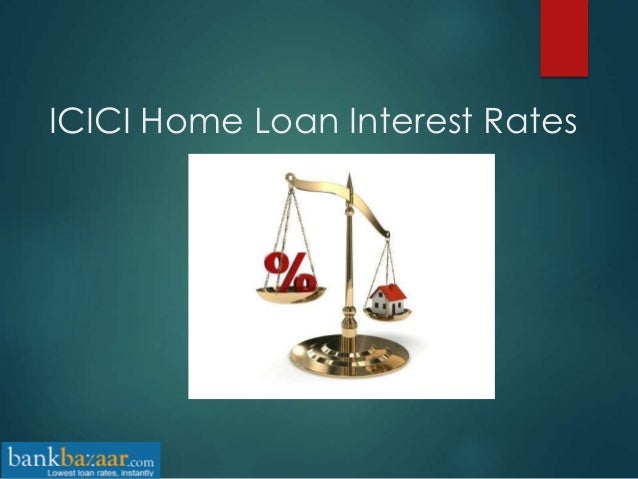 ICICI Home Loan Interest Rates

%

bankbazaar.com
Lowest loan rates, instantly